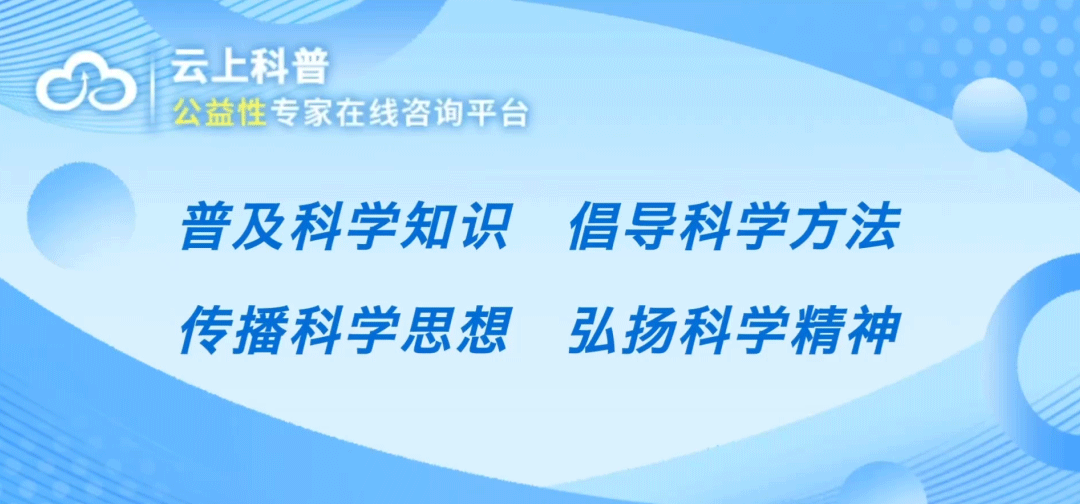 云上科普
公益性专家在线咨询平台

普及科学知识　倡导科学方法

传播科学思想　弘扬科学精神